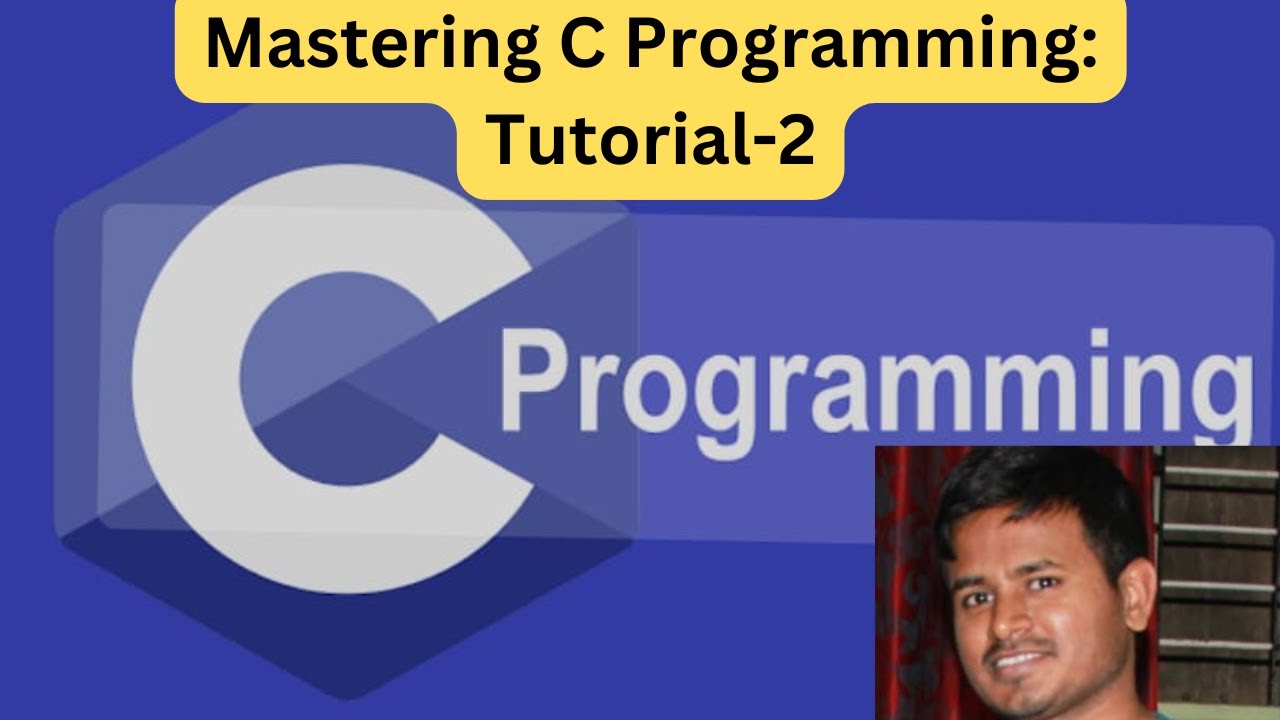 Mastering C Programming: Tutorial-2

C

Programming